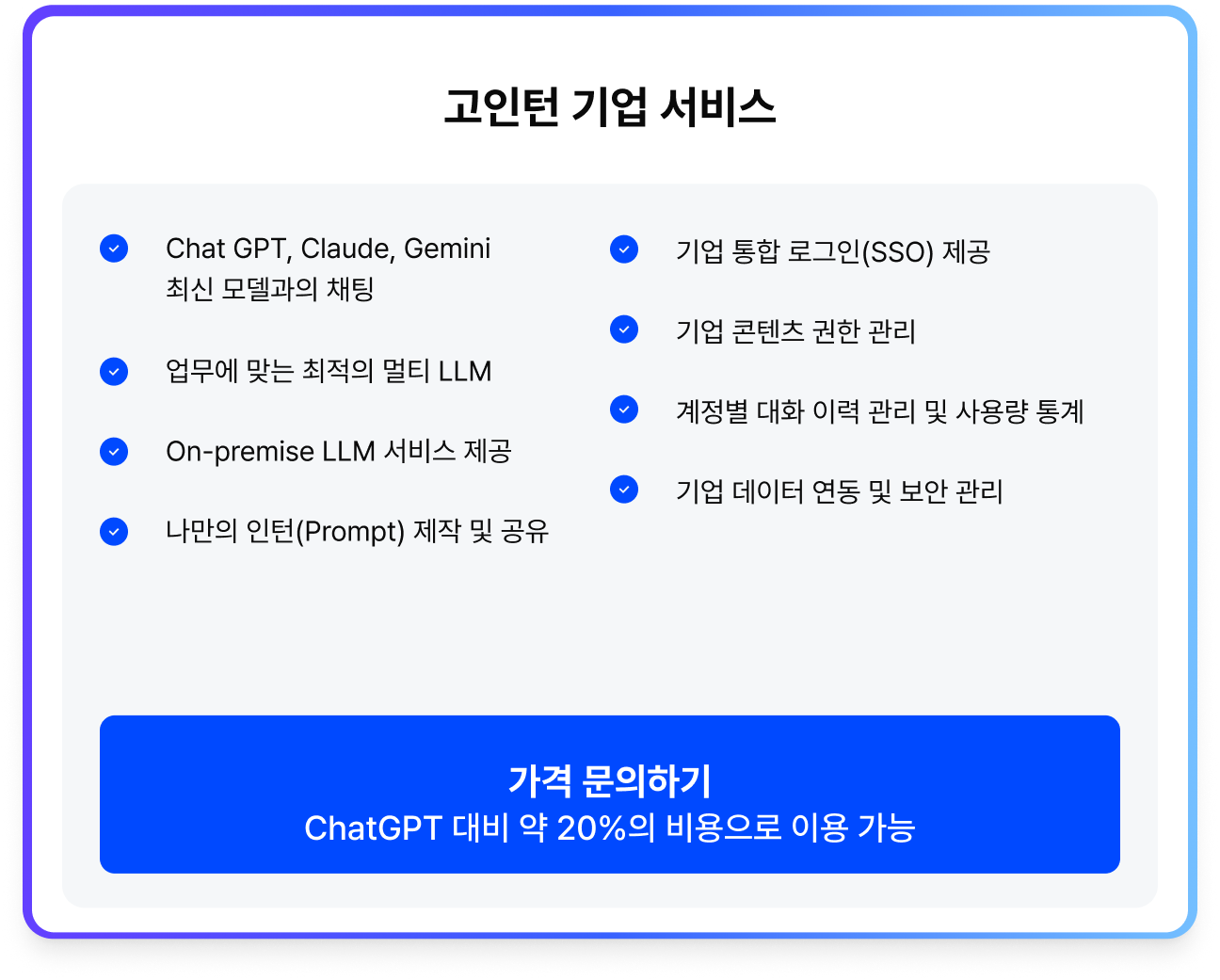 고인턴 기업 서비스

Chat GPT, Claude, Gemini 최신 모델과의 채팅

업무에 맞는 최적의 멀티 LLM

On-premise LLM 서비스 제공

나만의 인턴(Prompt) 제작 및 공유

기업 통합 로그인(SSO) 제공

기업 콘텐츠 권한 관리

계정별 대화 이력 관리 및 사용량 통계

기업 데이터 연동 및 보안 관리

가격 문의하기
ChatGPT 대비 약 20%의 비용으로 이용 가능